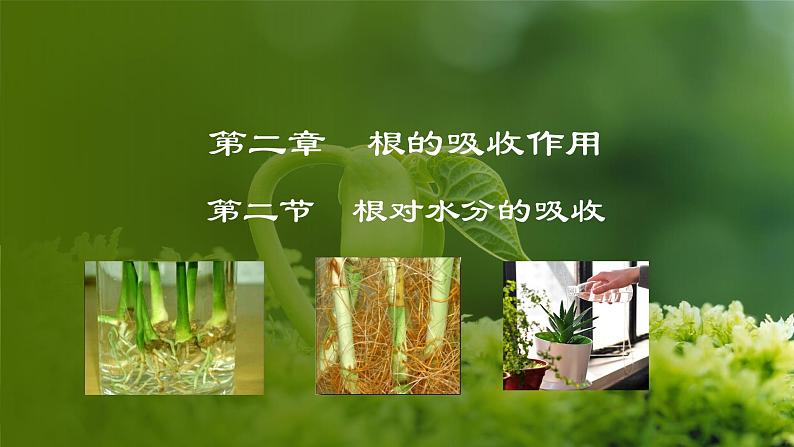 第二章　根的吸收作用

第二节　根对水分的吸收